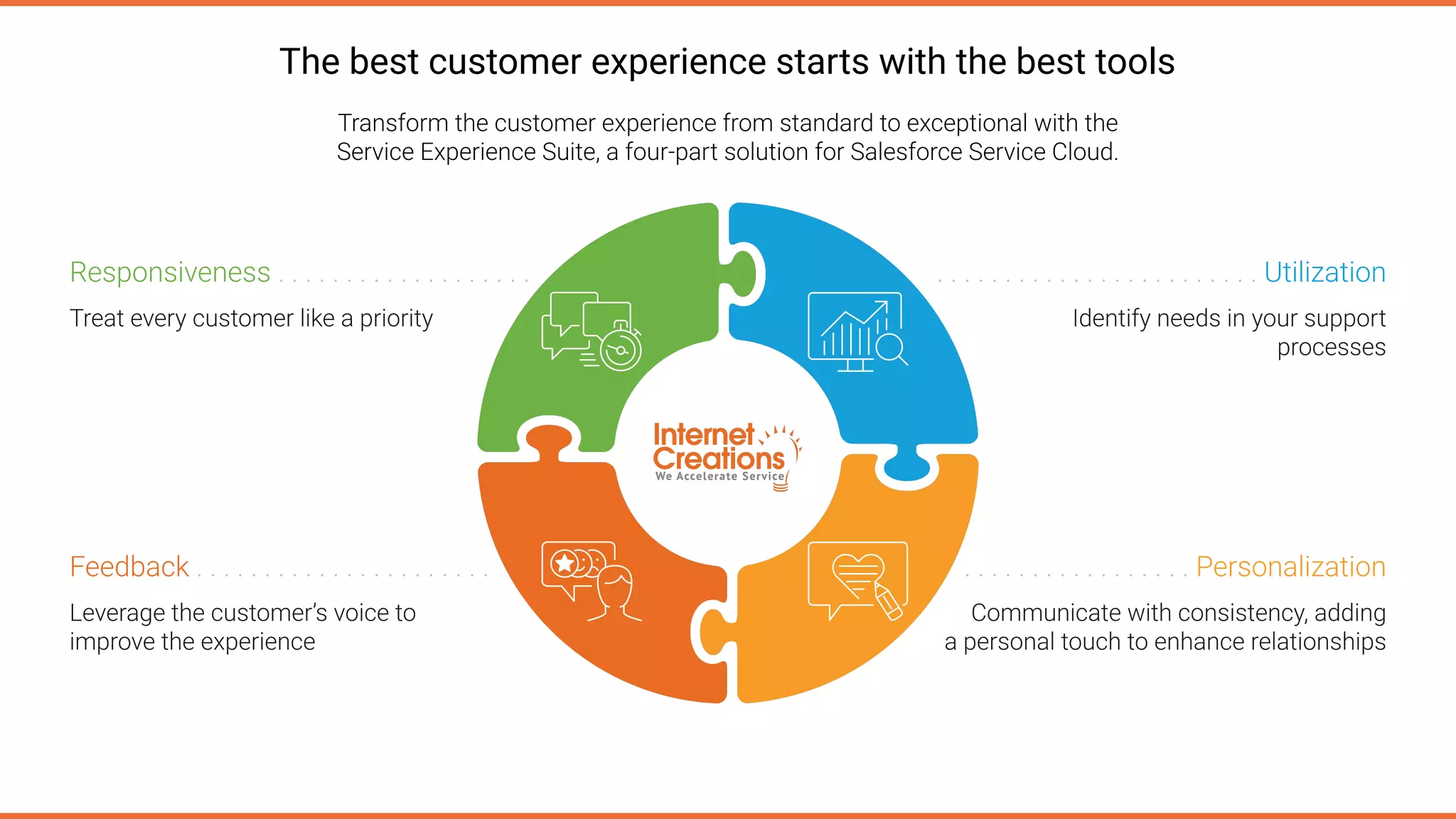 The best customer experience starts with the best tools

Transform the customer experience from standard to exceptional with the Service Experience Suite, a four-part solution for Salesforce Service Cloud.

Responsiveness

Treat every customer like a priority

Utilization

Identify needs in your support processes

Internet Creations
We Accelerate Service

Feedback

Leverage the customer's voice to improve the experience

Personalization

Communicate with consistency, adding a personal touch to enhance relationships